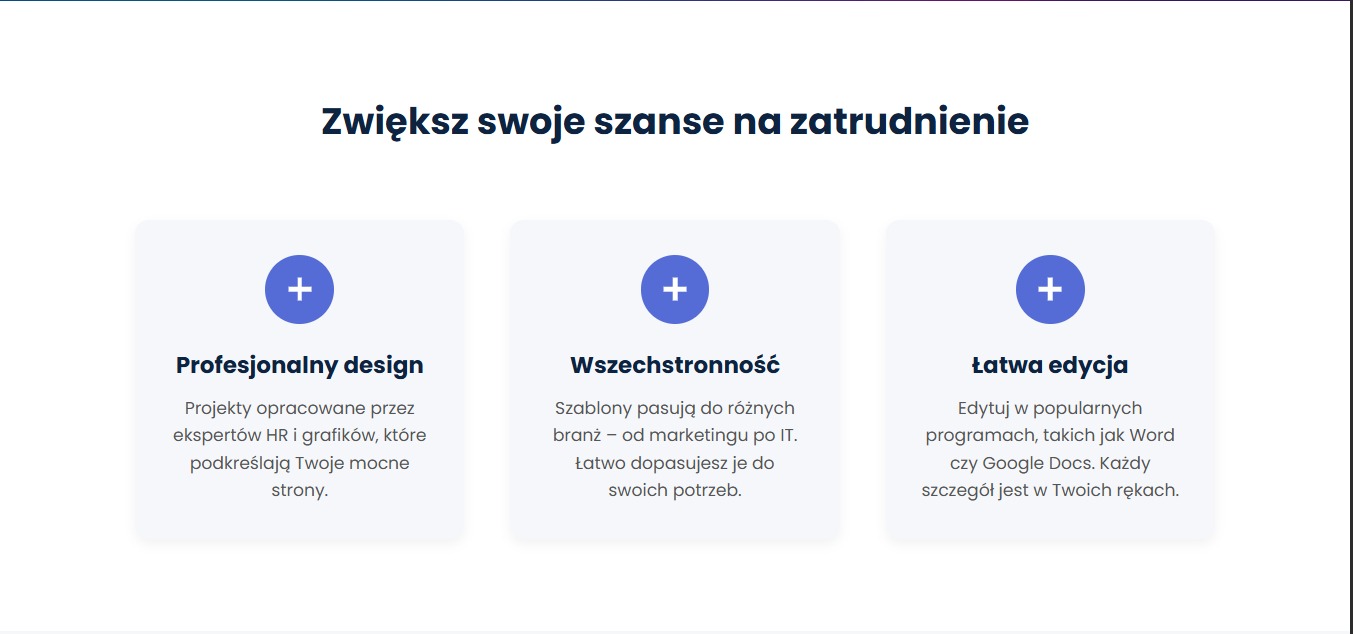 Zwiększ swoje szanse na zatrudnienie

+

Profesjonalny design

Projekty opracowane przez ekspertów HR i grafików, które podkreślają Twoje mocne strony.

+

Wszechstronność

Szablony pasują do różnych branż – od marketingu po IT. Łatwo dopasujesz je do swoich potrzeb.

+

Łatwa edycja

Edytuj w popularnych programach, takich jak Word czy Google Docs. Każdy szczegół jest w Twoich rękach.